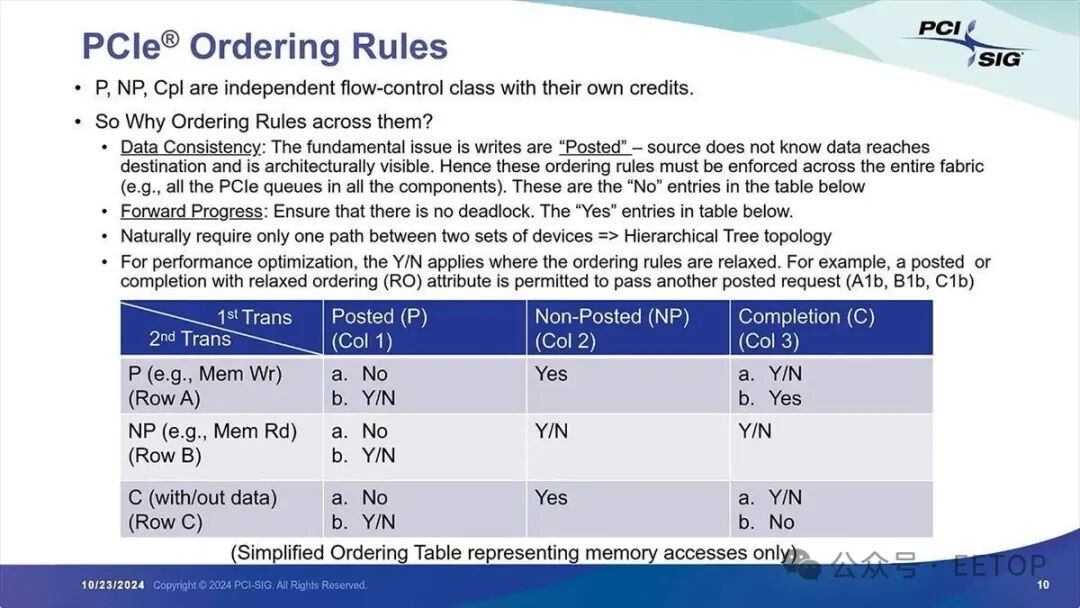 PCIe® Ordering Rules

PCI SIG

• P, NP, Cpl are independent flow-control class with their own credits.

• So Why Ordering Rules across them?

• Data Consistency: The fundamental issue is writes are "Posted" – source does not know data reaches destination and is architecturally visible. Hence these ordering rules must be enforced across the entire fabric (e.g., all the PCIe queues in all the components). These are the "No" entries in the table below

• Forward Progress: Ensure that there is no deadlock. The "Yes" entries in table below.

• Naturally require only one path between two sets of devices => Hierarchical Tree topology

• For performance optimization, the Y/N applies where the ordering rules are relaxed. For example, a posted or completion with relaxed ordering (RO) attribute is permitted to pass another posted request (A1b, B1b, C1b)

| 1st Trans / 2nd Trans | Posted (P) (Col 1) | Non-Posted (NP) (Col 2) | Completion (C) (Col 3) |
|---|---|---|---|
| P (e.g., Mem Wr) (Row A) | a. No b. Y/N | Yes | a. Y/N b. Yes |
| NP (e.g., Mem Rd) (Row B) | a. No b. Y/N | Y/N | Y/N |
| C (with/out data) (Row C) | a. No b. Y/N | Yes | a. Y/N b. No |

(Simplified Ordering Table representing memory accesses only)

公众号 · EETOP

10/23/2024 Copyright © 2024 PCI-SIG. All Rights Reserved. 10